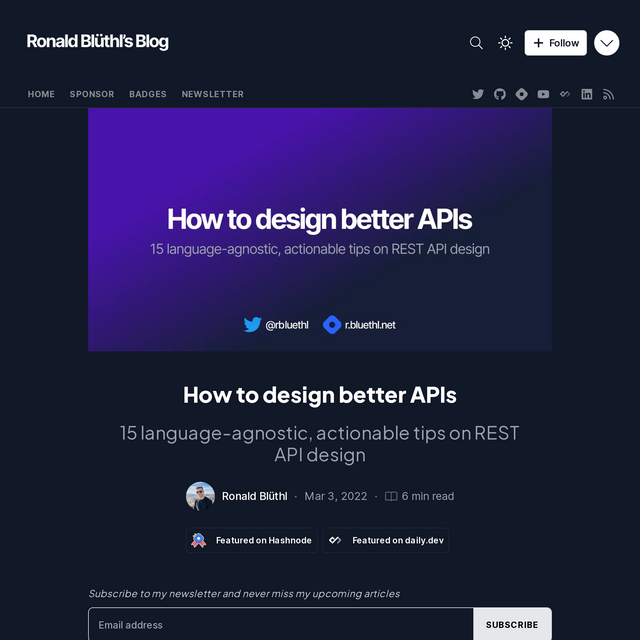 Ronald Blüthl's Blog

Follow

HOME SPONSOR BADGES NEWSLETTER

How to design better APIs

15 language-agnostic, actionable tips on REST API design

@rbluethl r.bluethl.net

How to design better APIs

15 language-agnostic, actionable tips on REST API design

Ronald Blüthl · Mar 3, 2022 · 6 min read

Featured on Hashnode

Featured on daily.dev

Subscribe to my newsletter and never miss my upcoming articles

Email address

SUBSCRIBE